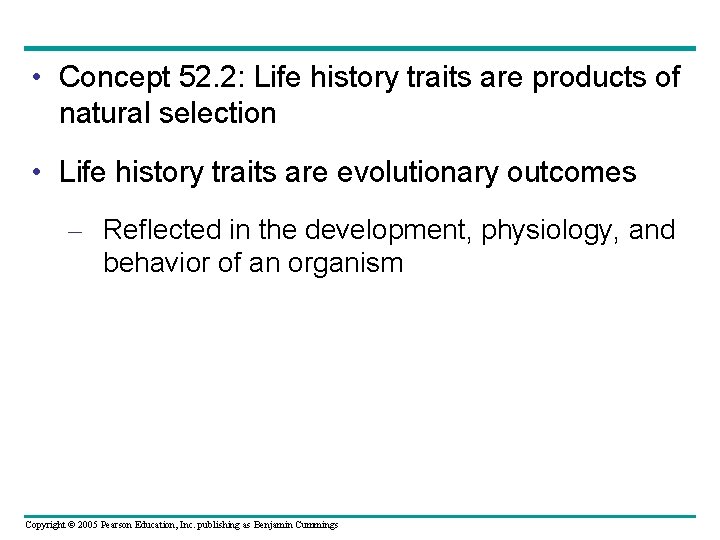 • Concept 52.2: Life history traits are products of natural selection

• Life history traits are evolutionary outcomes

– Reflected in the development, physiology, and behavior of an organism

Copyright © 2005 Pearson Education, Inc. publishing as Benjamin Cummings